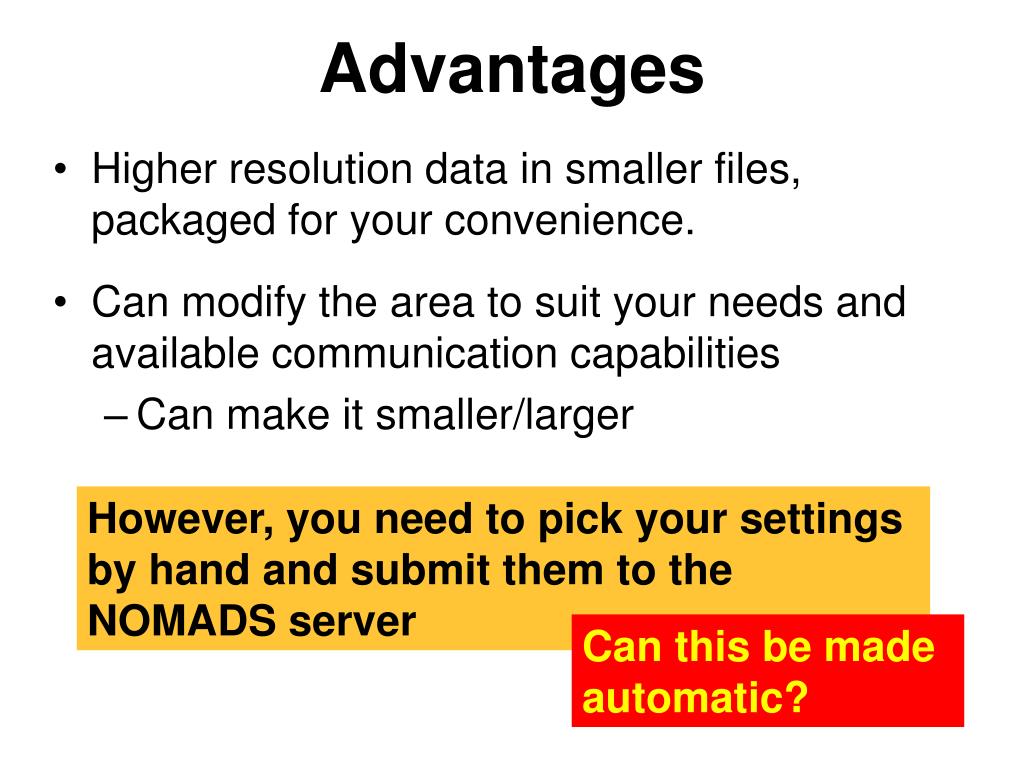 Advantages

• Higher resolution data in smaller files, packaged for your convenience.

• Can modify the area to suit your needs and available communication capabilities
– Can make it smaller/larger

However, you need to pick your settings by hand and submit them to the NOMADS server

Can this be made automatic?